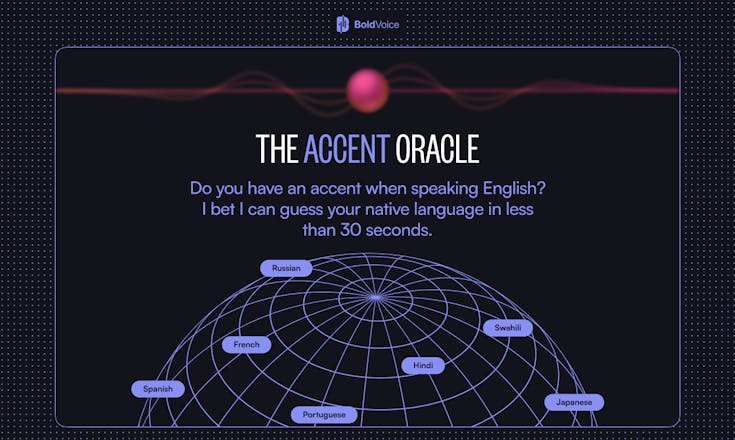 BoldVoice

THE ACCENT ORACLE

Do you have an accent when speaking English? I bet I can guess your native language in less than 30 seconds.

Russian

Swahili

French

Hindi

Spanish

Japanese

Portuguese